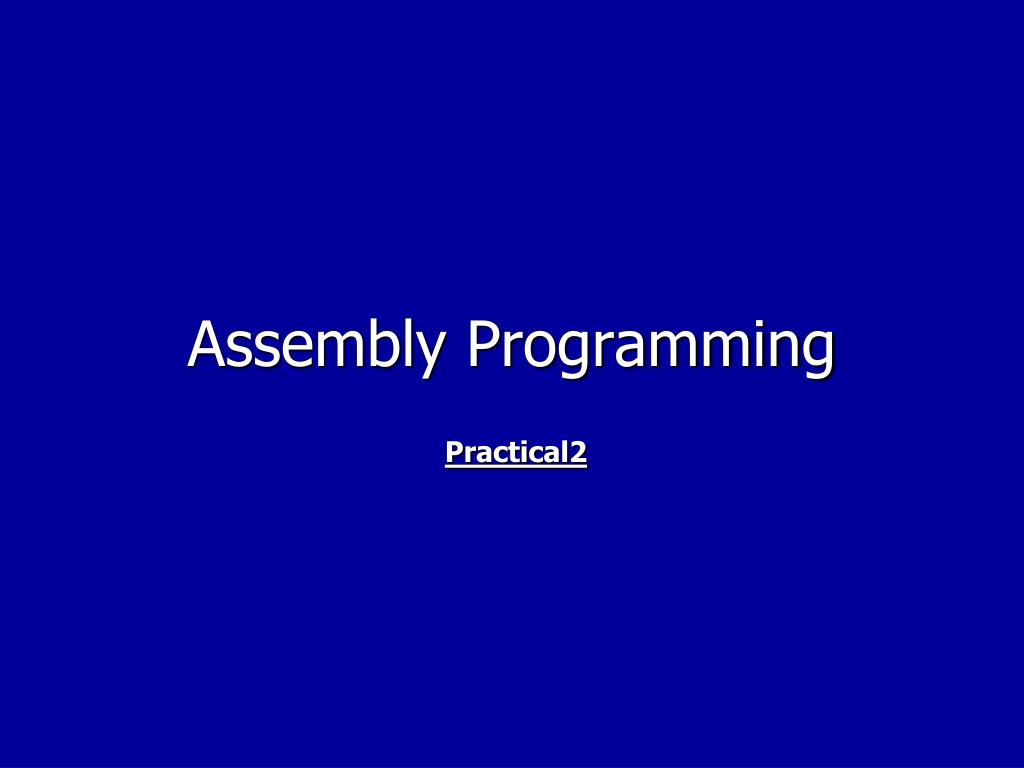 Assembly Programming

Practical2